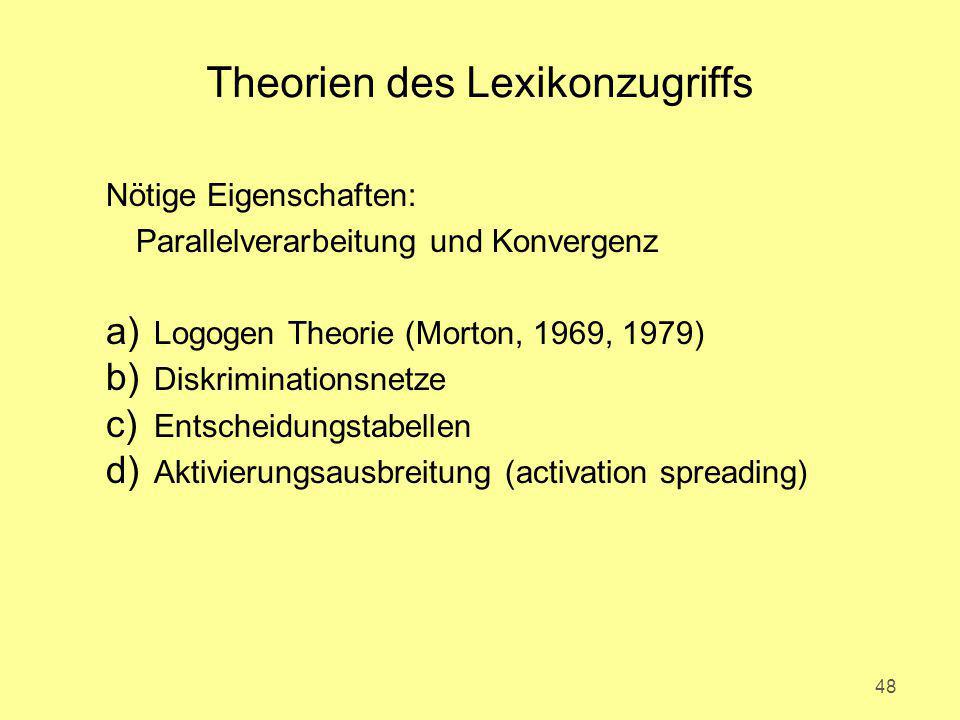 Theorien des Lexikonzugriffs

Nötige Eigenschaften:
Parallelverarbeitung und Konvergenz

a) Logogen Theorie (Morton, 1969, 1979)
b) Diskriminationsnetze
c) Entscheidungstabellen
d) Aktivierungsausbreitung (activation spreading)

48